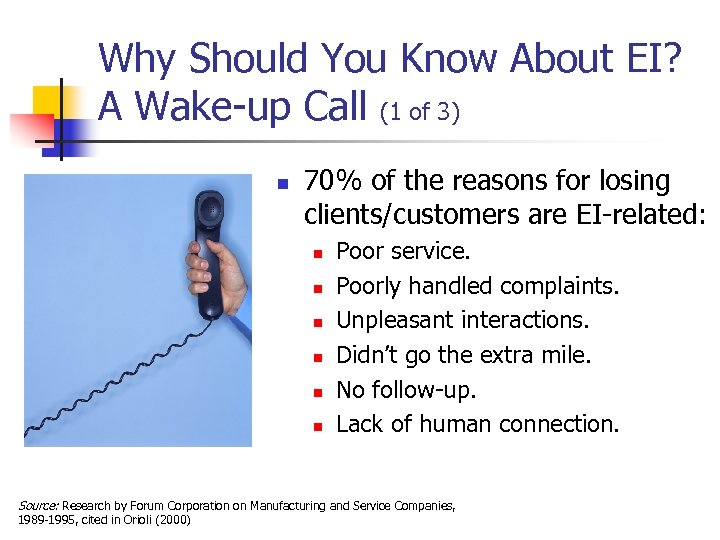 Why Should You Know About EI? A Wake-up Call (1 of 3)

70% of the reasons for losing clients/customers are EI-related:

Poor service.

Poorly handled complaints.

Unpleasant interactions.

Didn't go the extra mile.

No follow-up.

Lack of human connection.

Source: Research by Forum Corporation on Manufacturing and Service Companies, 1989-1995, cited in Orioli (2000)